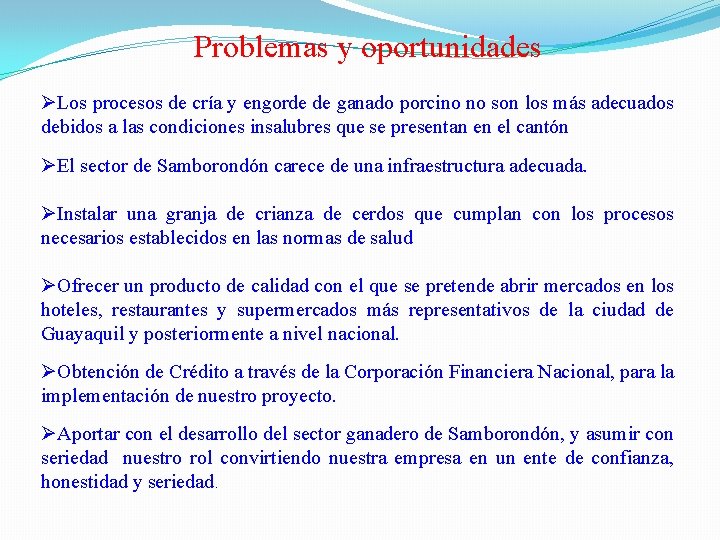 Problemas y oportunidades

➢Los procesos de cría y engorde de ganado porcino no son los más adecuados debidos a las condiciones insalubres que se presentan en el cantón

➢El sector de Samborondón carece de una infraestructura adecuada.

➢Instalar una granja de crianza de cerdos que cumplan con los procesos necesarios establecidos en las normas de salud

➢Ofrecer un producto de calidad con el que se pretende abrir mercados en los hoteles, restaurantes y supermercados más representativos de la ciudad de Guayaquil y posteriormente a nivel nacional.

➢Obtención de Crédito a través de la Corporación Financiera Nacional, para la implementación de nuestro proyecto.

➢Aportar con el desarrollo del sector ganadero de Samborondón, y asumir con seriedad nuestro rol convirtiendo nuestra empresa en un ente de confianza, honestidad y seriedad.